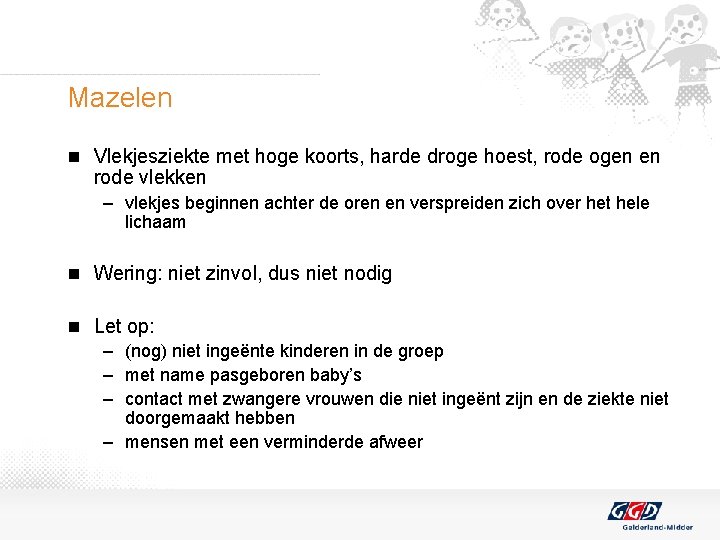 Mazelen

■ Vlekjesziekte met hoge koorts, harde droge hoest, rode ogen en rode vlekken

– vlekjes beginnen achter de oren en verspreiden zich over het hele lichaam

■ Wering: niet zinvol, dus niet nodig

■ Let op:

– (nog) niet ingeënte kinderen in de groep

– met name pasgeboren baby's

– contact met zwangere vrouwen die niet ingeënt zijn en de ziekte niet doorgemaakt hebben

– mensen met een verminderde afweer

GGD
Gelderland-Midden